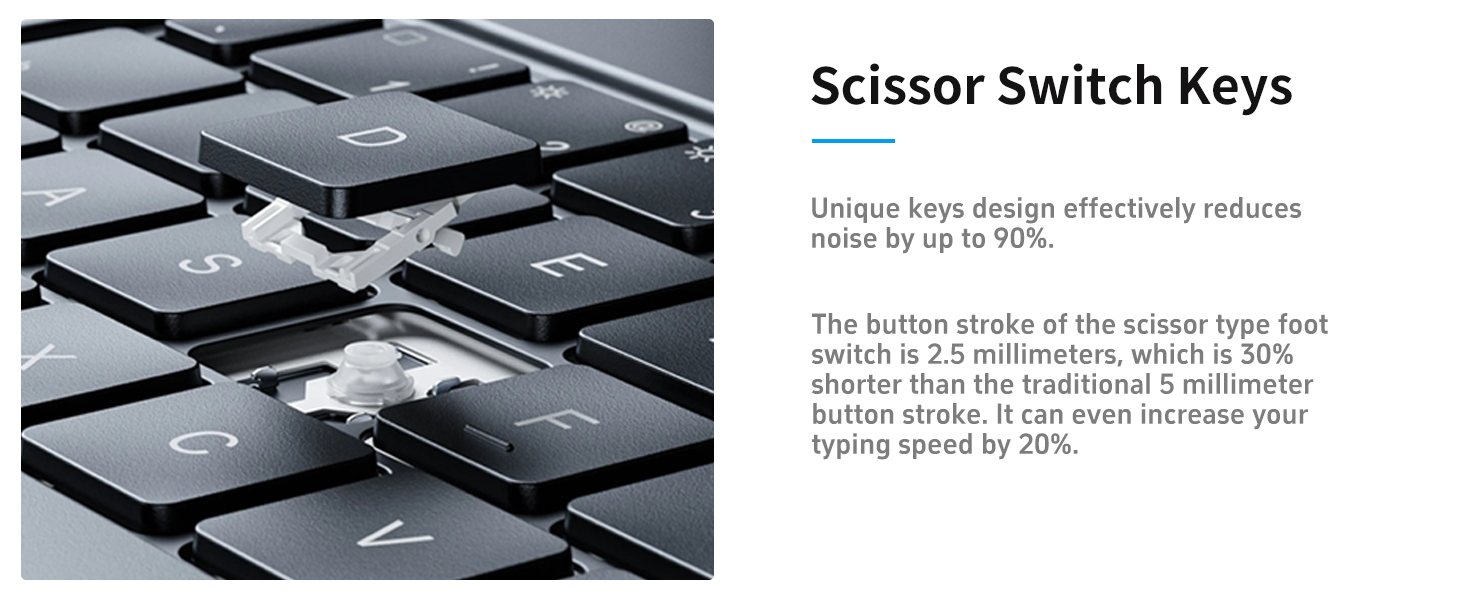 D

A

S

E

X

C

F

V

Scissor Switch Keys

Unique keys design effectively reduces noise by up to 90%.

The button stroke of the scissor type foot switch is 2.5 millimeters, which is 30% shorter than the traditional 5 millimeter button stroke. It can even increase your typing speed by 20%.